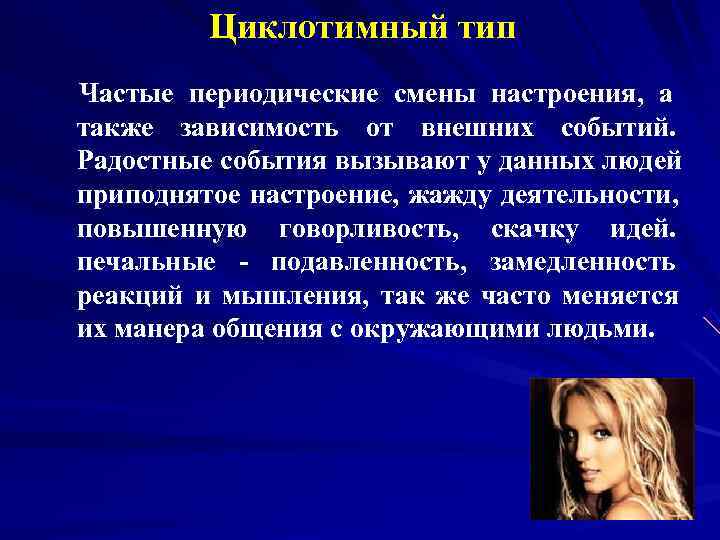 Циклотимный тип

Частые периодические смены настроения, а также зависимость от внешних событий. Радостные события вызывают у данных людей приподнятое настроение, жажду деятельности, повышенную говорливость, скачку идей. печальные - подавленность, замедленность реакций и мышления, так же часто меняется их манера общения с окружающими людьми.